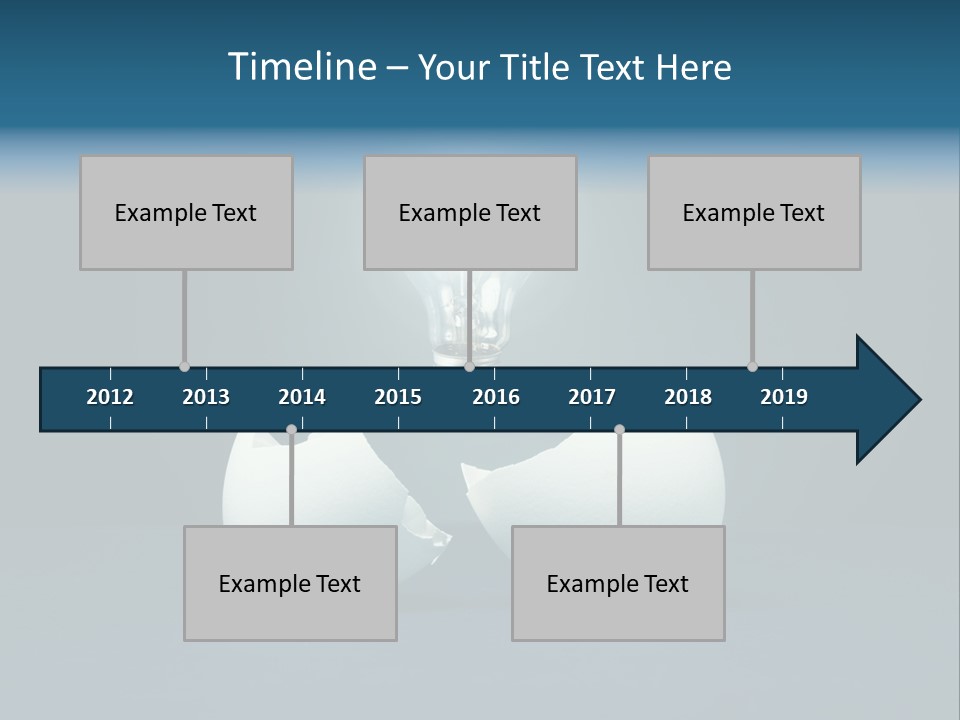 Timeline – Your Title Text Here

Example Text

Example Text

Example Text

2012 2013 2014 2015 2016 2017 2018 2019

Example Text

Example Text